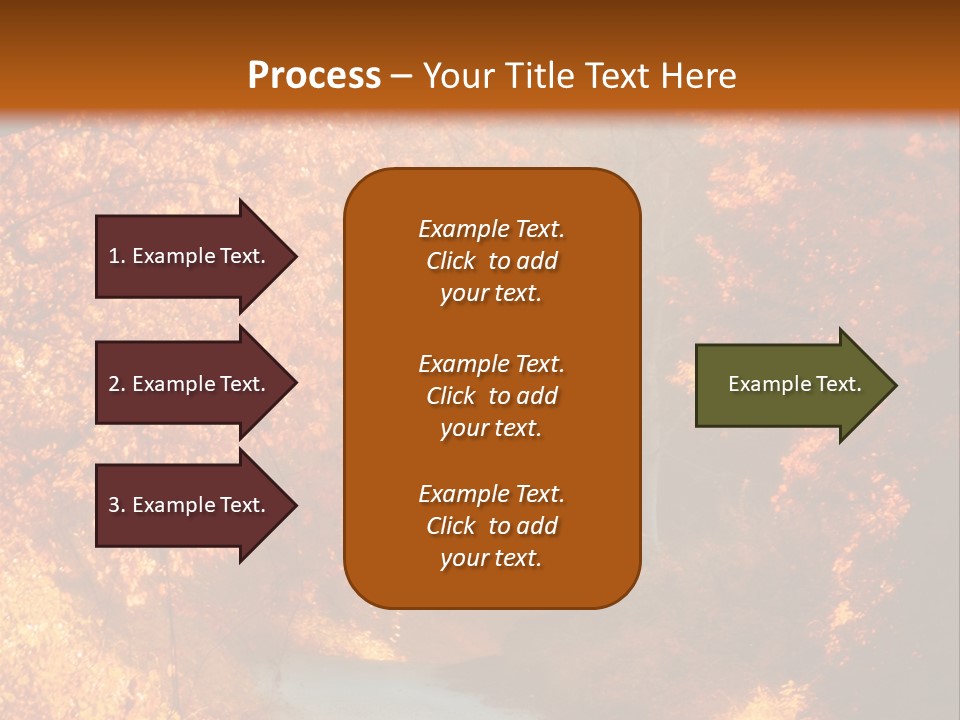 Process – Your Title Text Here

1. Example Text.

2. Example Text.

3. Example Text.

Example Text. Click to add your text.

Example Text. Click to add your text.

Example Text. Click to add your text.

Example Text.